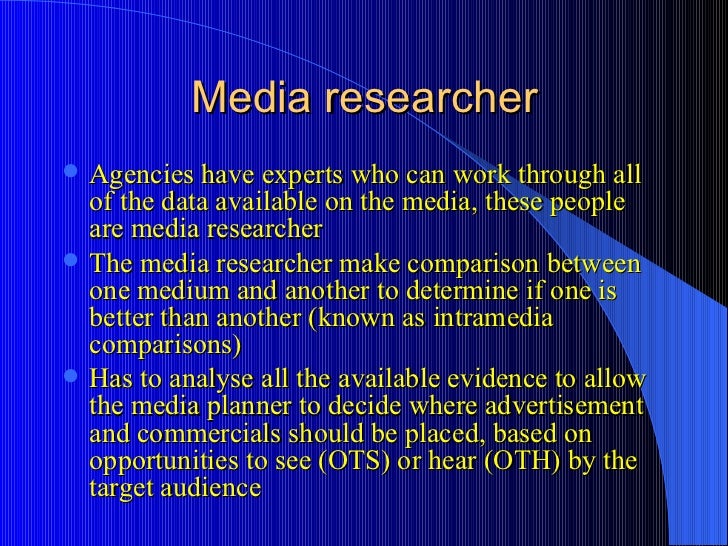 Media researcher

- Agencies have experts who can work through all of the data available on the media, these people are media researcher
- The media researcher make comparison between one medium and another to determine if one is better than another (known as intramedia comparisons)
- Has to analyse all the available evidence to allow the media planner to decide where advertisement and commercials should be placed, based on opportunities to see (OTS) or hear (OTH) by the target audience